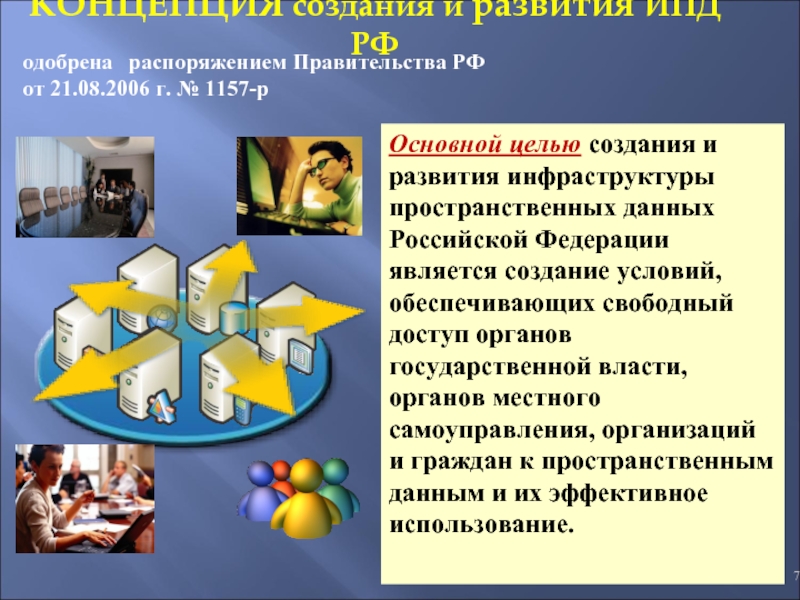 КОНЦЕПЦИЯ создания и развития ИПД РФ

одобрена распоряжением Правительства РФ от 21.08.2006 г. № 1157-р

Основной целью создания и развития инфраструктуры пространственных данных Российской Федерации является создание условий, обеспечивающих свободный доступ органов государственной власти, органов местного самоуправления, организаций и граждан к пространственным данным и их эффективное использование.

7